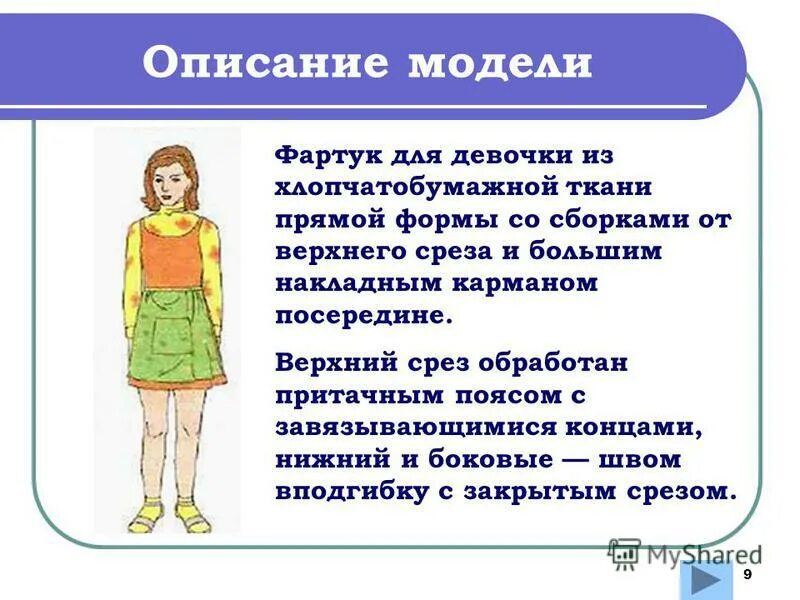 Описание модели

Фартук для девочки из хлопчатобумажной ткани прямой формы со сборками от верхнего среза и большим накладным карманом посередине.

Верхний срез обработан притачным поясом с завязывающимися концами, нижний и боковые — швом вподгибку с закрытым срезом.

MyShared

9